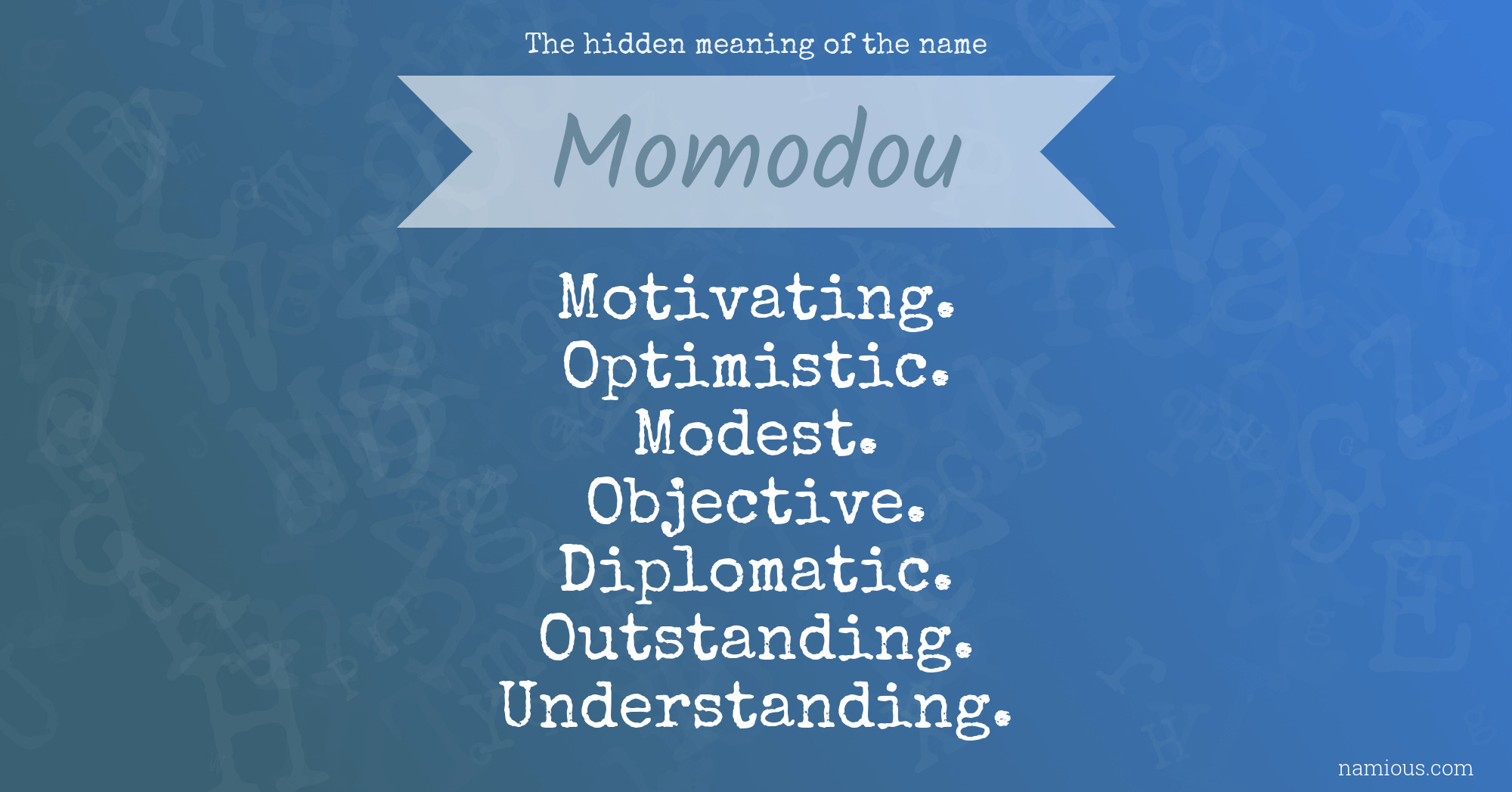 The hidden meaning of the name

Momodou

Motivating.
Optimistic.
Modest.
Objective.
Diplomatic.
Outstanding.
Understanding.

namious.com